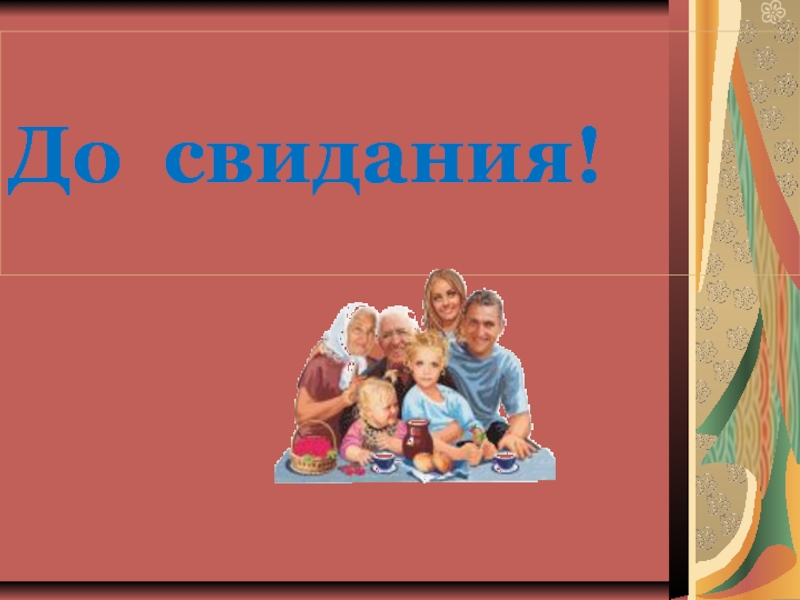 До свидания!